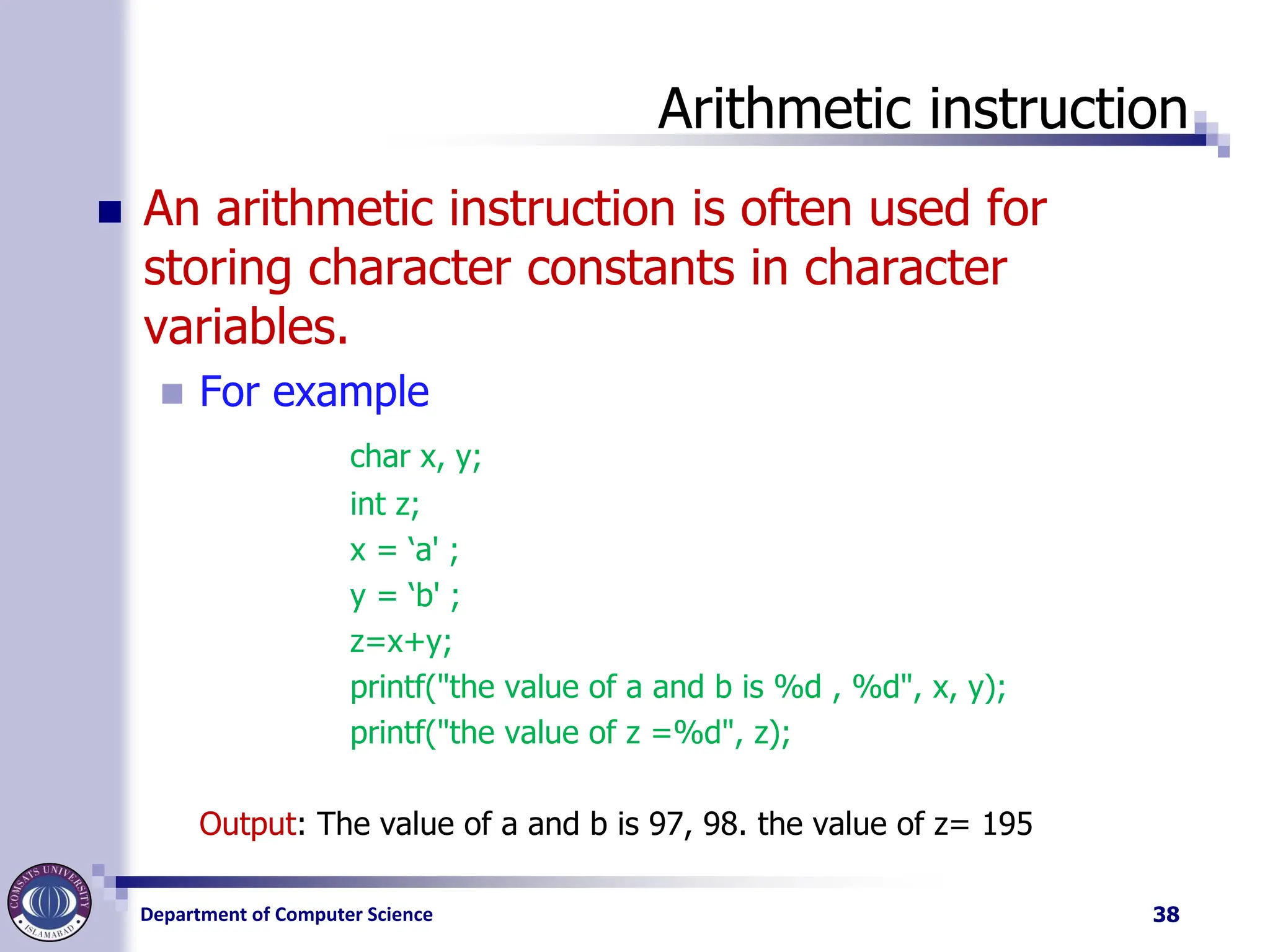 Arithmetic instruction

An arithmetic instruction is often used for storing character constants in character variables.

For example

char x, y;
int z;
x = ‘a' ;
y = ‘b' ;
z=x+y;
printf("the value of a and b is %d , %d", x, y);
printf("the value of z =%d", z);

Output: The value of a and b is 97, 98. the value of z= 195

COMSATS UNIVERSITY ISLAMABAD

Department of Computer Science

38